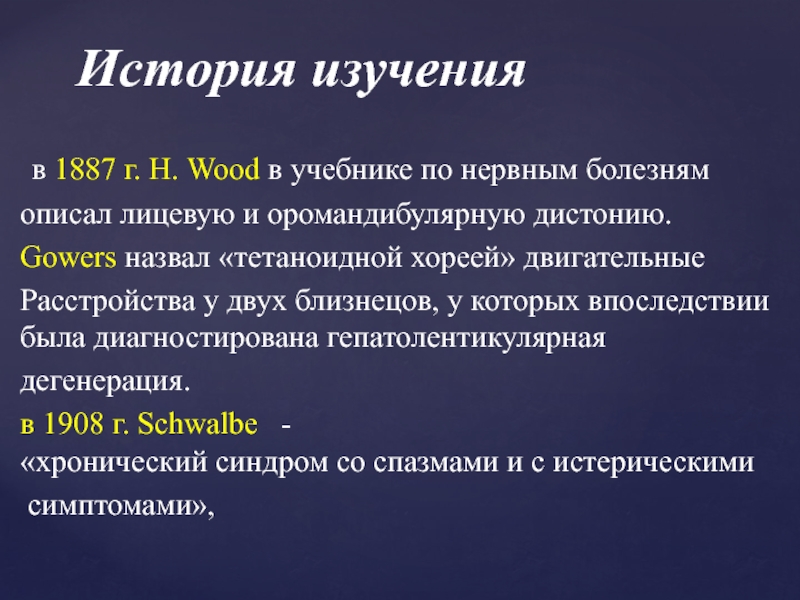 История изучения

в 1887 г. H. Wood в учебнике по нервным болезням описал лицевую и оромандибулярную дистонию.

Gowers назвал «тетаноидной хореей» двигательные Расстройства у двух близнецов, у которых впоследствии была диагностирована гепатолентикулярная дегенерация.

в 1908 г. Schwalbe -
«хронический синдром со спазмами и с истерическими симптомами»,